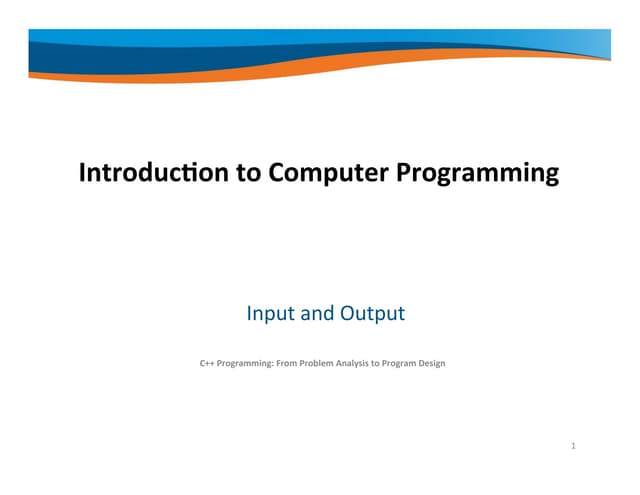 Introduction to Computer Programming

Input and Output

C++ Programming: From Problem Analysis to Program Design

1